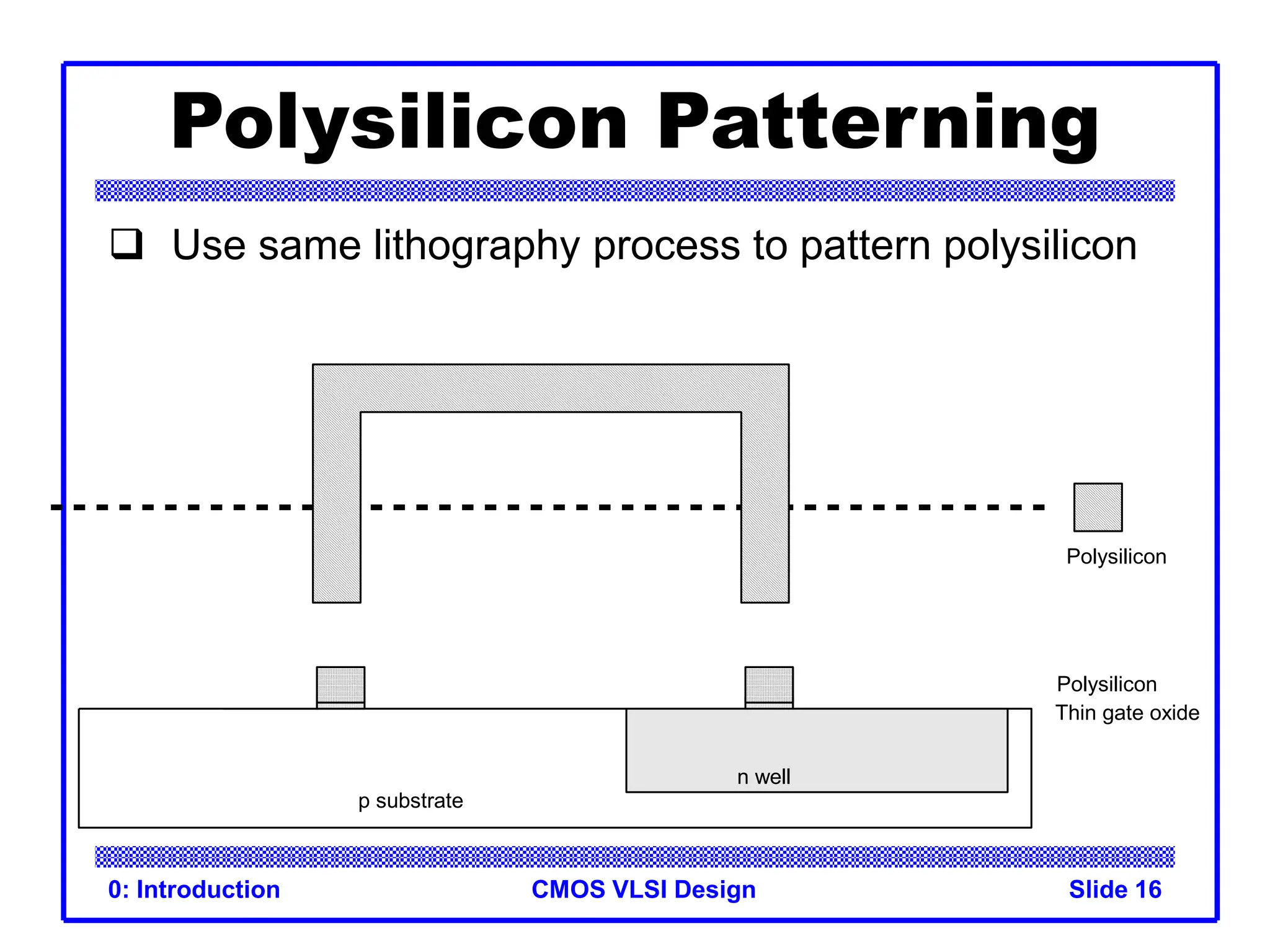 Polysilicon Patterning

❑ Use same lithography process to pattern polysilicon

Polysilicon

Polysilicon
Thin gate oxide

n well

p substrate

0: Introduction CMOS VLSI Design Slide 16